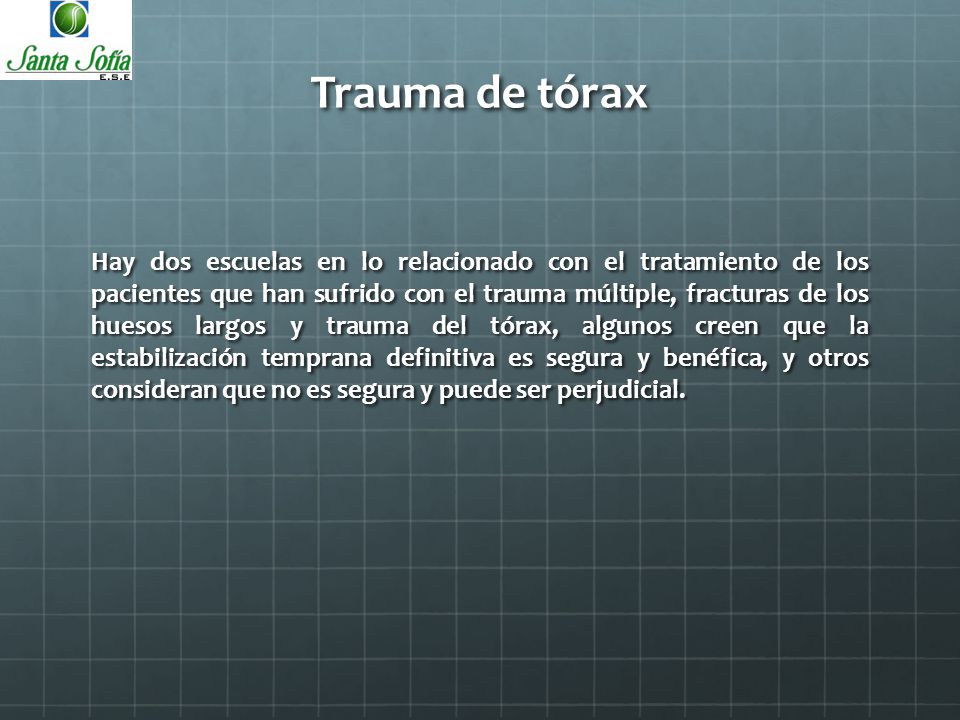 Santa Sofía
E.S.E

Trauma de tórax

Hay dos escuelas en lo relacionado con el tratamiento de los pacientes que han sufrido con el trauma múltiple, fracturas de los huesos largos y trauma del tórax, algunos creen que la estabilización temprana definitiva es segura y benéfica, y otros consideran que no es segura y puede ser perjudicial.